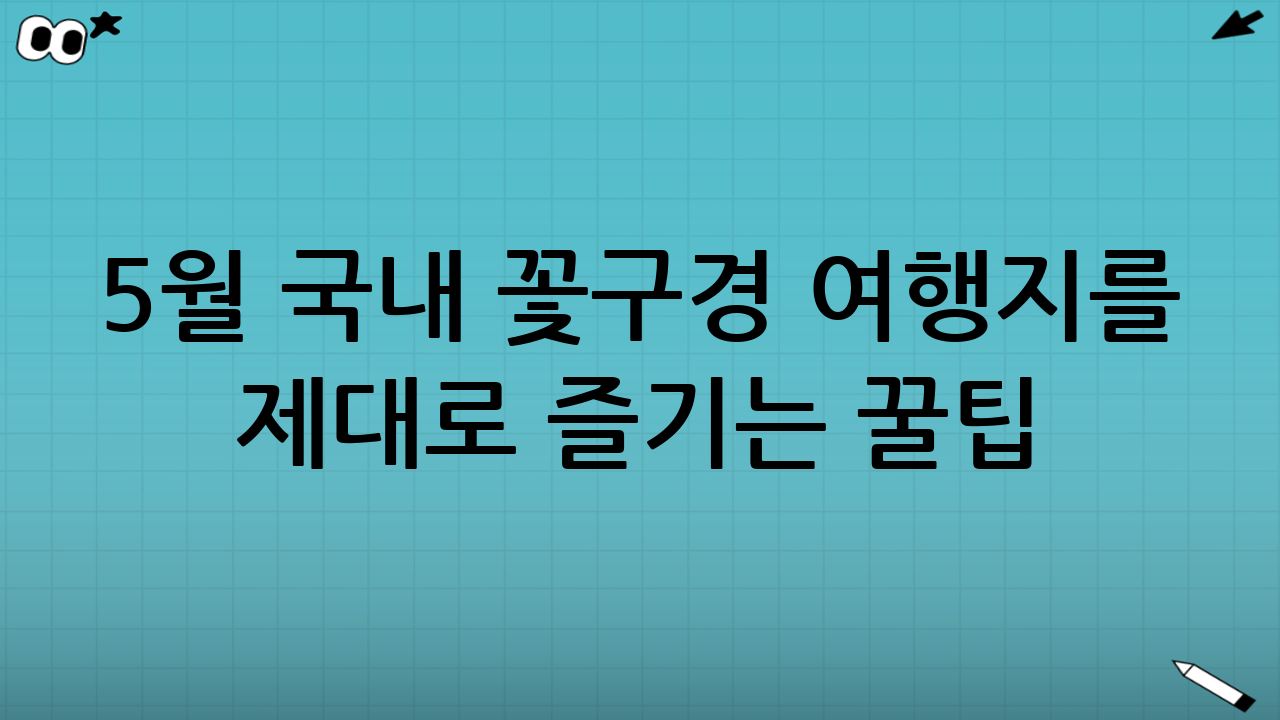 5월 국내 꽃구경 여행지를 제대로 즐기는 꿀팁